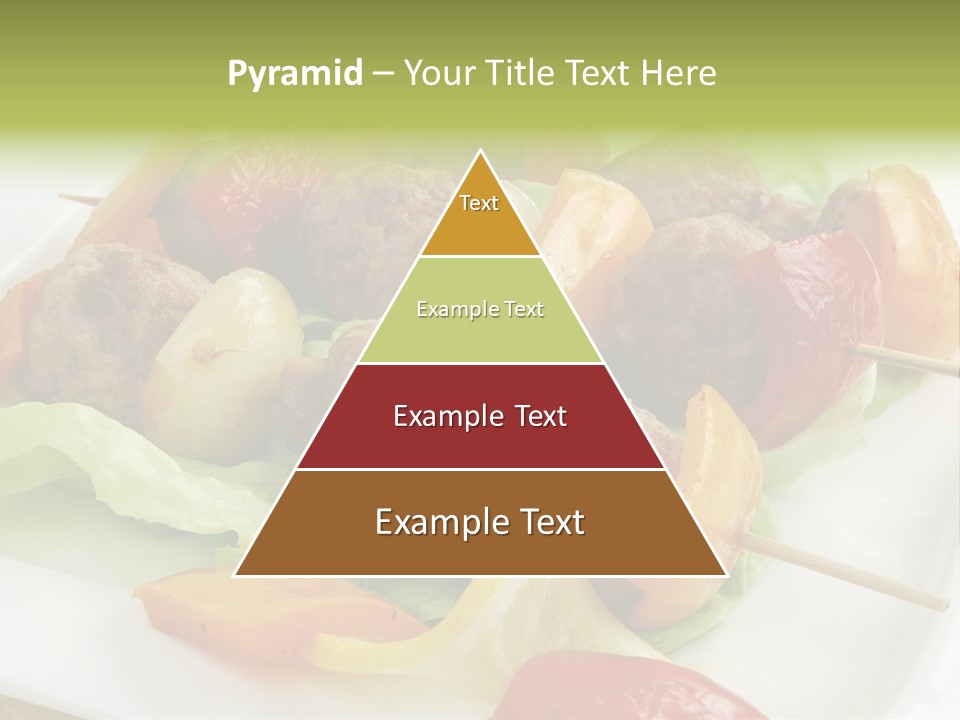 Pyramid – Your Title Text Here

Text

Example Text

Example Text

Example Text